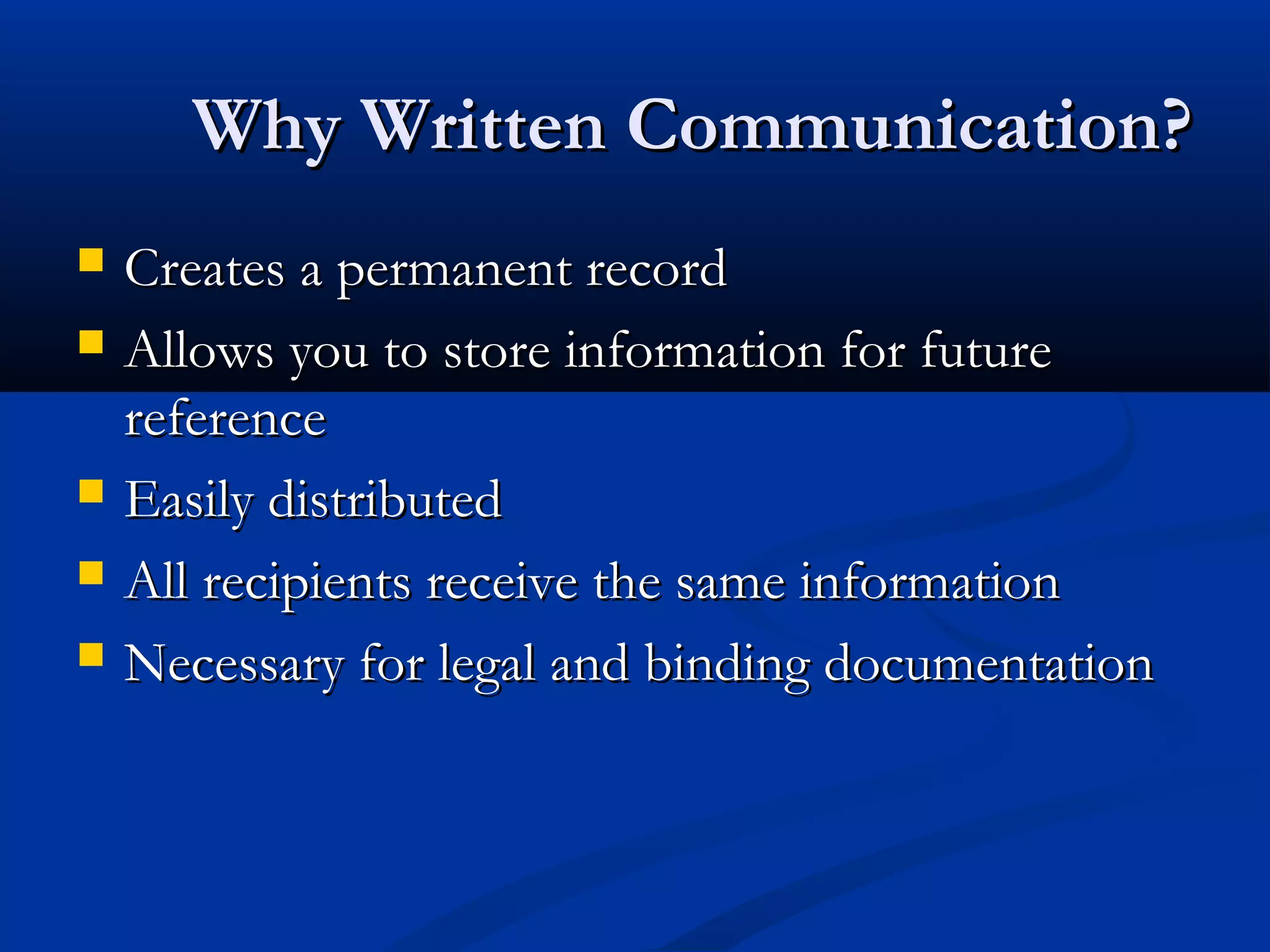 Why Written Communication?

- Creates a permanent record
- Allows you to store information for future reference
- Easily distributed
- All recipients receive the same information
- Necessary for legal and binding documentation